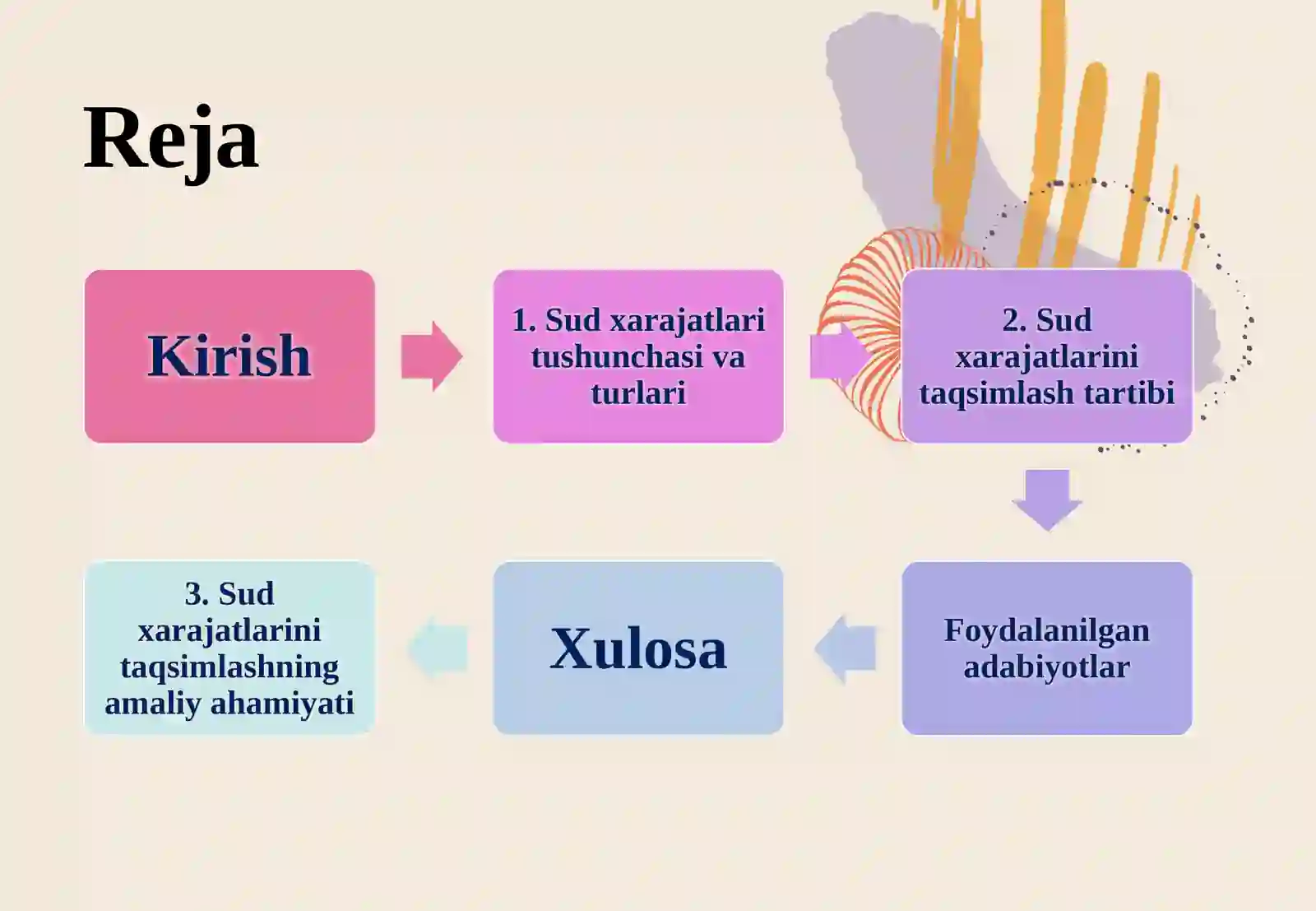 Reja

Kirish

1. Sud xarajatlari tushunchasi va turlari

2. Sud xarajatlarini taqsimlash tartibi

Foydalanilgan adabiyotlar

Xulosa

3. Sud xarajatlarini taqsimlashning amaliy ahamiyati